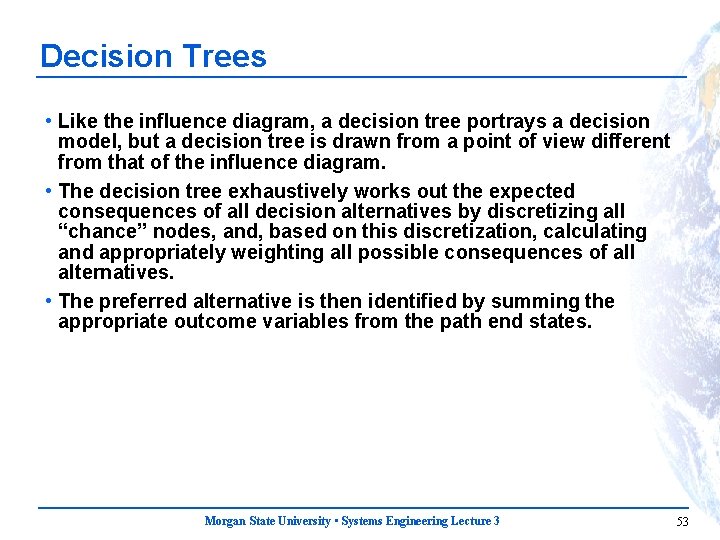 Decision Trees

• Like the influence diagram, a decision tree portrays a decision model, but a decision tree is drawn from a point of view different from that of the influence diagram.

• The decision tree exhaustively works out the expected consequences of all decision alternatives by discretizing all “chance” nodes, and, based on this discretization, calculating and appropriately weighting all possible consequences of all alternatives.

• The preferred alternative is then identified by summing the appropriate outcome variables from the path end states.

Morgan State University • Systems Engineering Lecture 3

53